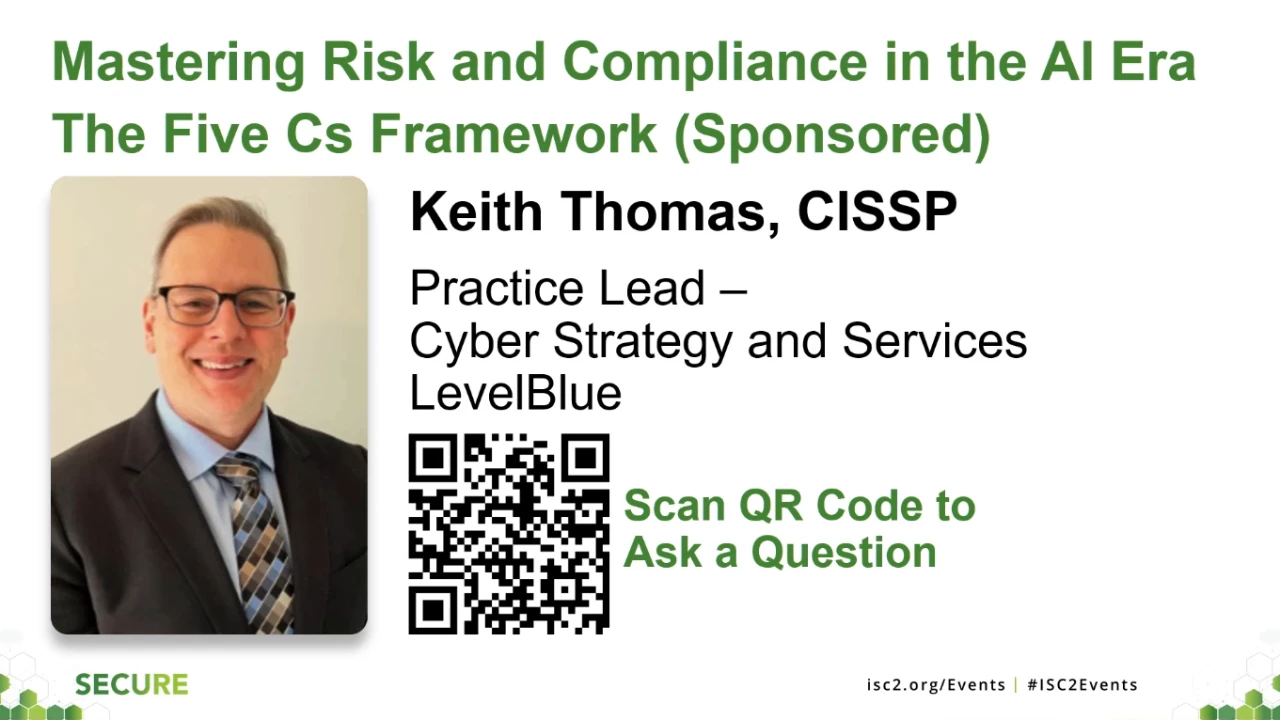 Mastering Risk and Compliance in the AI Era
The Five Cs Framework (Sponsored)

Keith Thomas, CISSP

Practice Lead –
Cyber Strategy and Services
LevelBlue

Scan QR Code to
Ask a Question

SECURE

isc2.org/Events | #ISC2Events